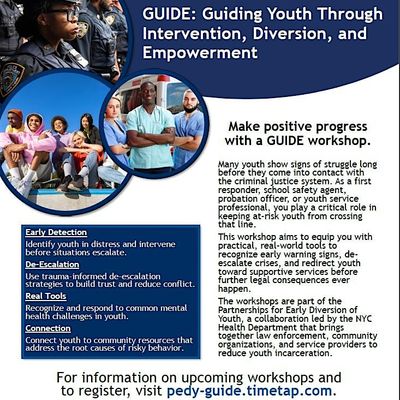 GUIDE: Guiding Youth Through Intervention, Diversion, and Empowerment

Make positive progress with a GUIDE workshop.

Many youth show signs of struggle long before they come into contact with the criminal justice system. As a first responder, school safety agent, probation officer, or youth service professional, you play a critical role in keeping at-risk youth from crossing that line.

This workshop aims to equip you with practical, real-world tools to recognize early warning signs, de-escalate crises, and redirect youth toward supportive services before further legal consequences ever happen.

The workshops are part of the Partnerships for Early Diversion of Youth, a collaboration led by the NYC Health Department that brings together law enforcement, community organizations, and service providers to reduce youth incarceration.

Early Detection

Identify youth in distress and intervene before situations escalate.

De-Escalation

Use trauma-informed de-escalation strategies to build trust and reduce conflict.

Real Tools

Recognize and respond to common mental health challenges in youth.

Connection

Connect youth to community resources that address the root causes of risky behavior.

For information on upcoming workshops and to register, visit pedy-guide.timetap.com.